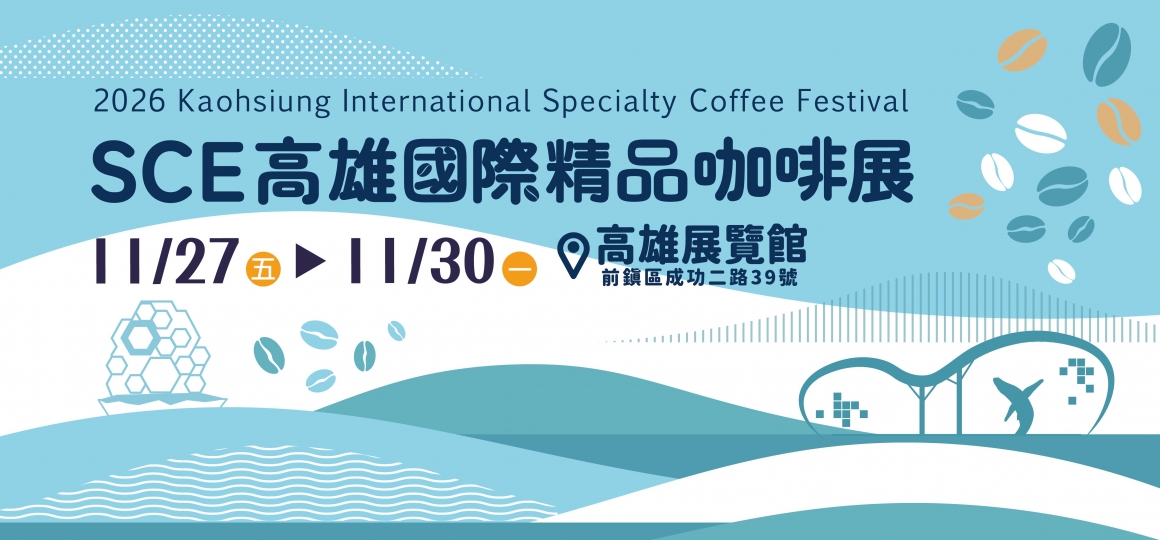 2026 Kaohsiung International Specialty Coffee Festival

SCE高雄國際精品咖啡展

11/27 五 ▶ 11/30 一

高雄展覽館
前鎮區成功二路39號